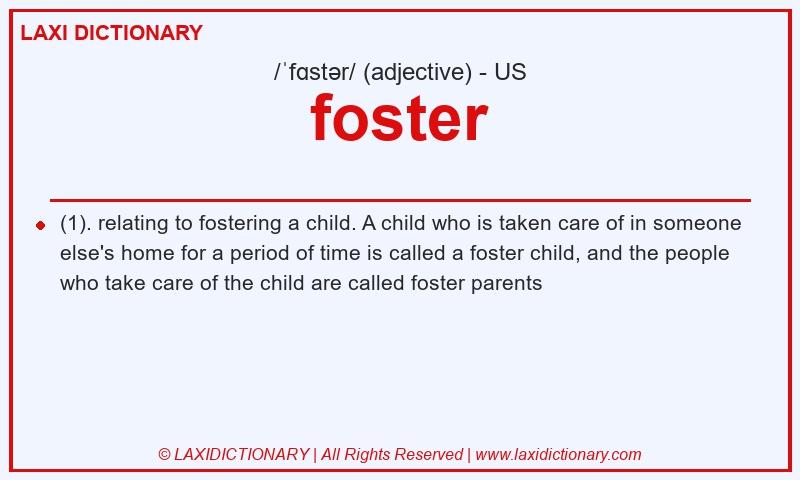 LAXI DICTIONARY

/ˈfɑstər/ (adjective) - US

foster

(1). relating to fostering a child. A child who is taken care of in someone else's home for a period of time is called a foster child, and the people who take care of the child are called foster parents

© LAXIDICTIONARY | All Rights Reserved | www.laxidictionary.com